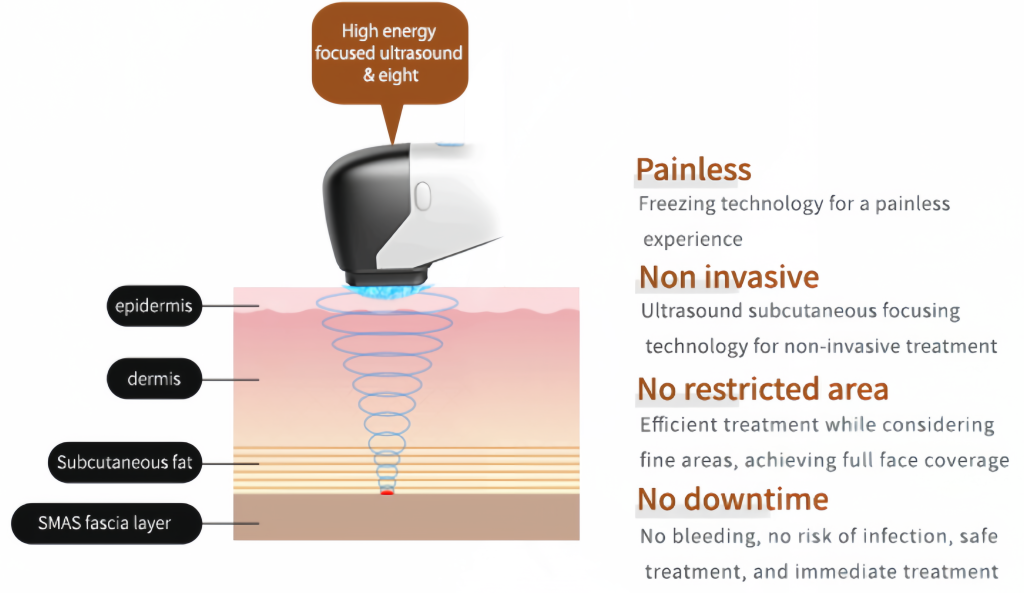 High energy focused ultrasound & eight

epidermis

dermis

Subcutaneous fat

SMAS fascia layer

Painless
Freezing technology for a painless experience

Non invasive
Ultrasound subcutaneous focusing technology for non-invasive treatment

No restricted area
Efficient treatment while considering fine areas, achieving full face coverage

No downtime
No bleeding, no risk of infection, safe treatment, and immediate treatment